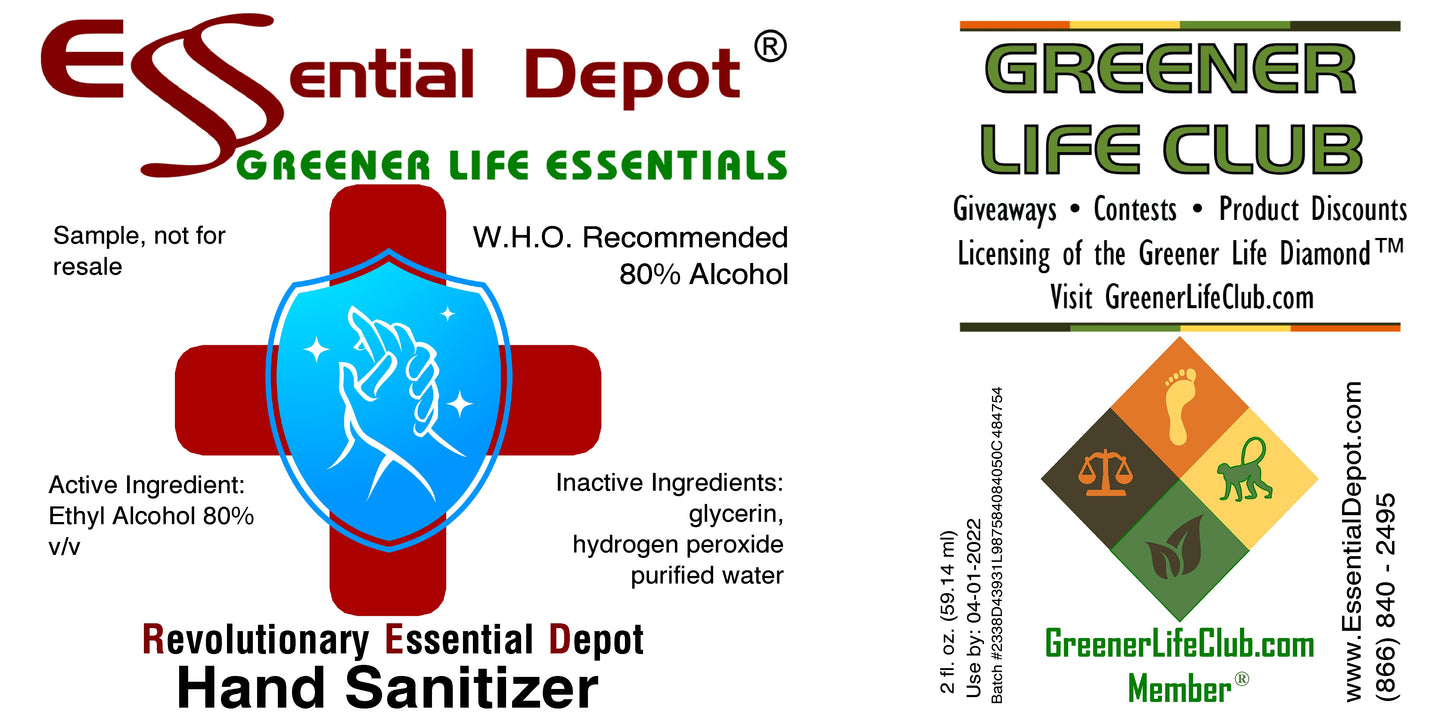 ESSential Depot®
GREENER LIFE ESSENTIALS

Sample, not for resale

W.H.O. Recommended 80% Alcohol

Active Ingredient: Ethyl Alcohol 80% v/v

Inactive Ingredients: glycerin, hydrogen peroxide purified water

Revolutionary Essential Depot
Hand Sanitizer

GREENER LIFE CLUB
Giveaways • Contests • Product Discounts
Licensing of the Greener Life Diamond™
Visit GreenerLifeClub.com

2 fl. oz. (59.14 ml)
Use by: 04-01-2022
Batch #2338D43931L987584084050C484754

GreenerLifeClub.com
Member®

www.EssentialDepot.com
(866) 840 - 2495